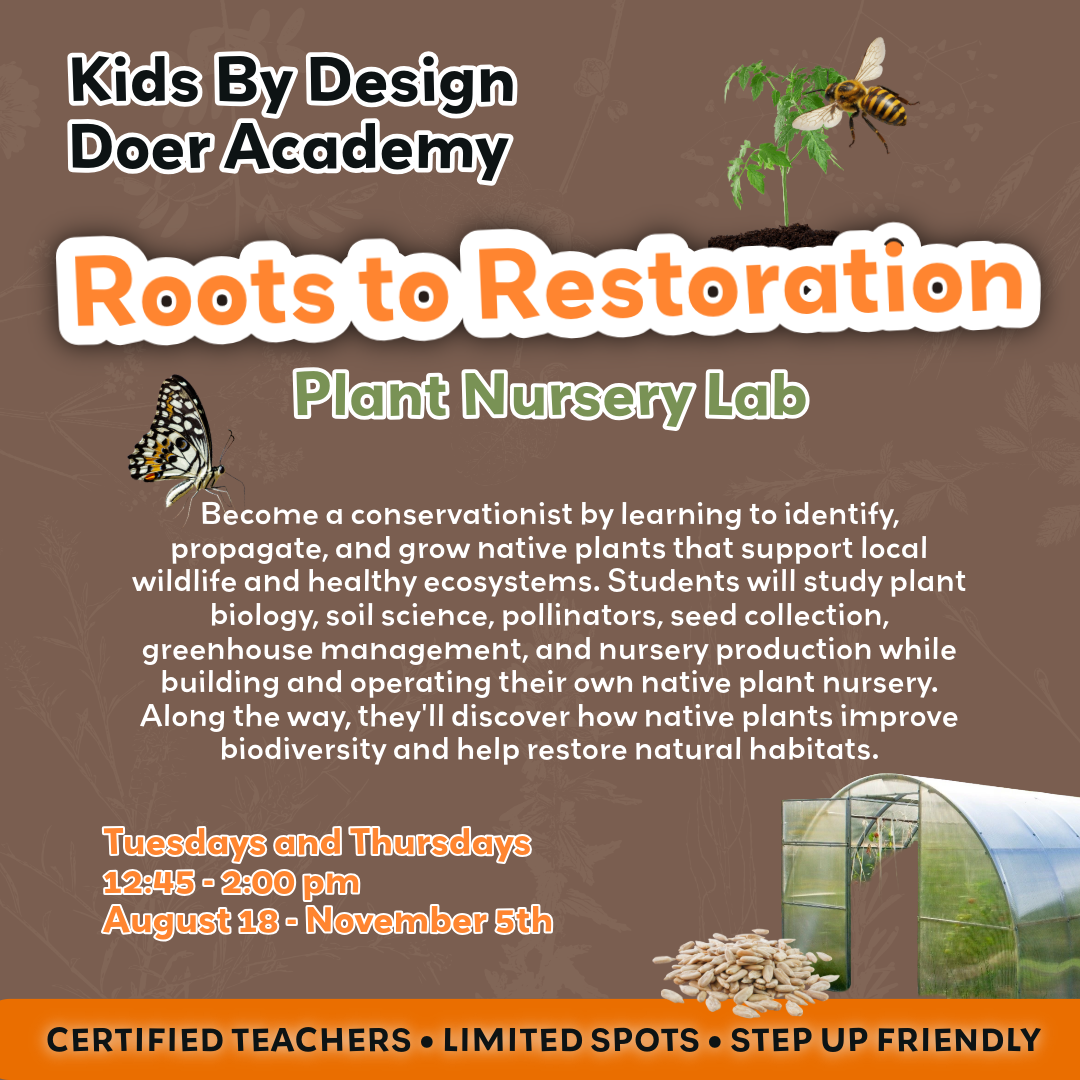 Kids By Design
Doer Academy

Roots to Restoration

Plant Nursery Lab

Become a conservationist by learning to identify, propagate, and grow native plants that support local wildlife and healthy ecosystems. Students will study plant biology, soil science, pollinators, seed collection, greenhouse management, and nursery production while building and operating their own native plant nursery. Along the way, they'll discover how native plants improve biodiversity and help restore natural habitats.

Tuesdays and Thursdays
12:45 - 2:00 pm
August 18 - November 5th

CERTIFIED TEACHERS • LIMITED SPOTS • STEP UP FRIENDLY